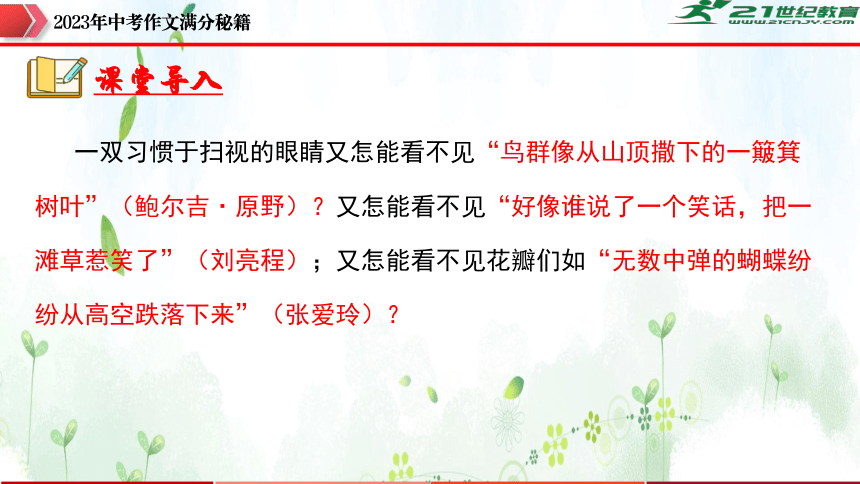 2023年中考作文满分秘籍

21世纪教育
www.21cnjy.com

课堂导入

一双习惯于扫视的眼睛又怎能看不见“鸟群像从山顶撒下的一簸箕树叶”（鲍尔吉·原野）？又怎能看不见“好像谁说了一个笑话，把一滩草惹笑了”（刘亮程）；又怎能看不见花瓣们如“无数中弹的蝴蝶纷纷从高空跌落下来”（张爱玲）？